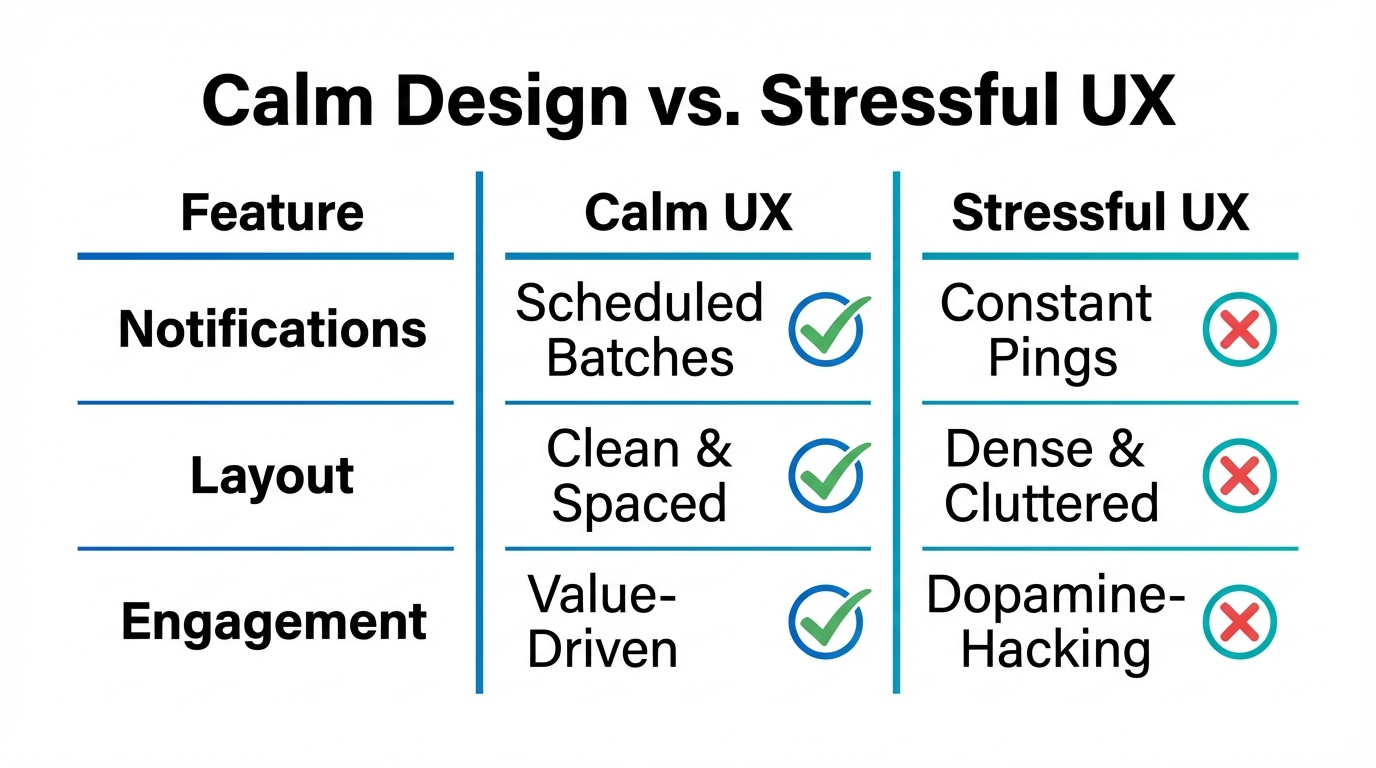 Calm Design vs. Stressful UX

| Feature | Calm UX | Stressful UX |
|---|---|---|
| Notifications | Scheduled Batches | Constant Pings |
| Layout | Clean & Spaced | Dense & Cluttered |
| Engagement | Value-Driven | Dopamine-Hacking |